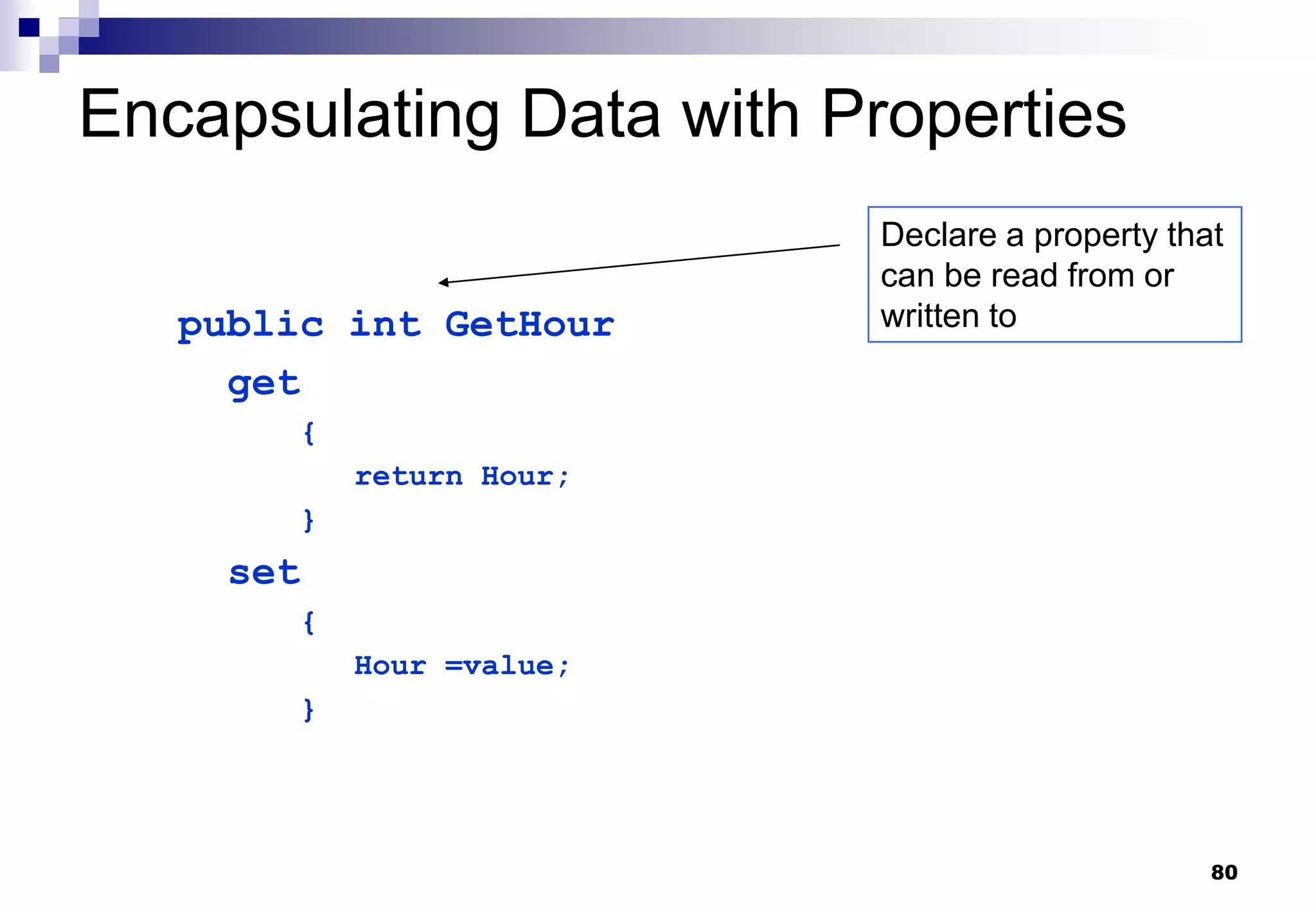 Encapsulating Data with Properties

Declare a property that can be read from or written to

public int GetHour
get
{
return Hour;
}
set
{
Hour =value;
}

80